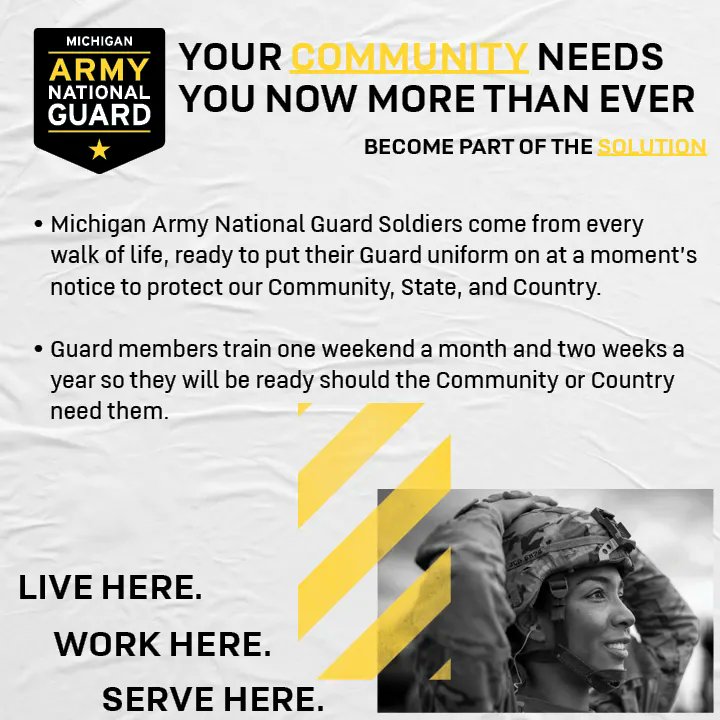 MICHIGAN
ARMY
NATIONAL
GUARD

YOUR COMMUNITY NEEDS YOU NOW MORE THAN EVER

BECOME PART OF THE SOLUTION

• Michigan Army National Guard Soldiers come from every walk of life, ready to put their Guard uniform on at a moment's notice to protect our Community, State, and Country.

• Guard members train one weekend a month and two weeks a year so they will be ready should the Community or Country need them.

LIVE HERE.
WORK HERE.
SERVE HERE.